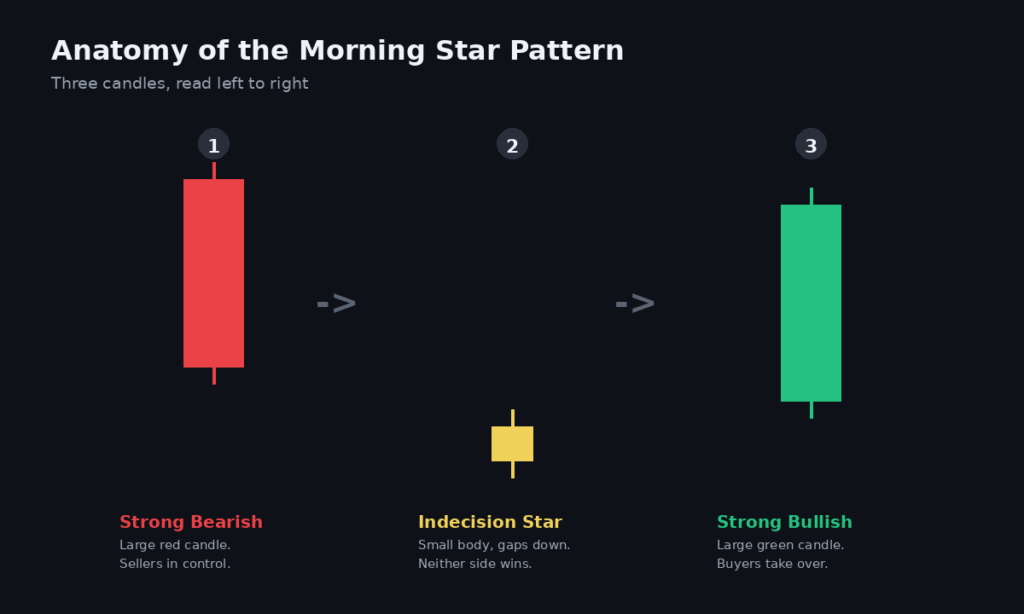 Anatomy of the Morning Star Pattern

Three candles, read left to right

1

->

2

->

3

Strong Bearish
Large red candle.
Sellers in control.

Indecision Star
Small body, gaps down.
Neither side wins.

Strong Bullish
Large green candle.
Buyers take over.